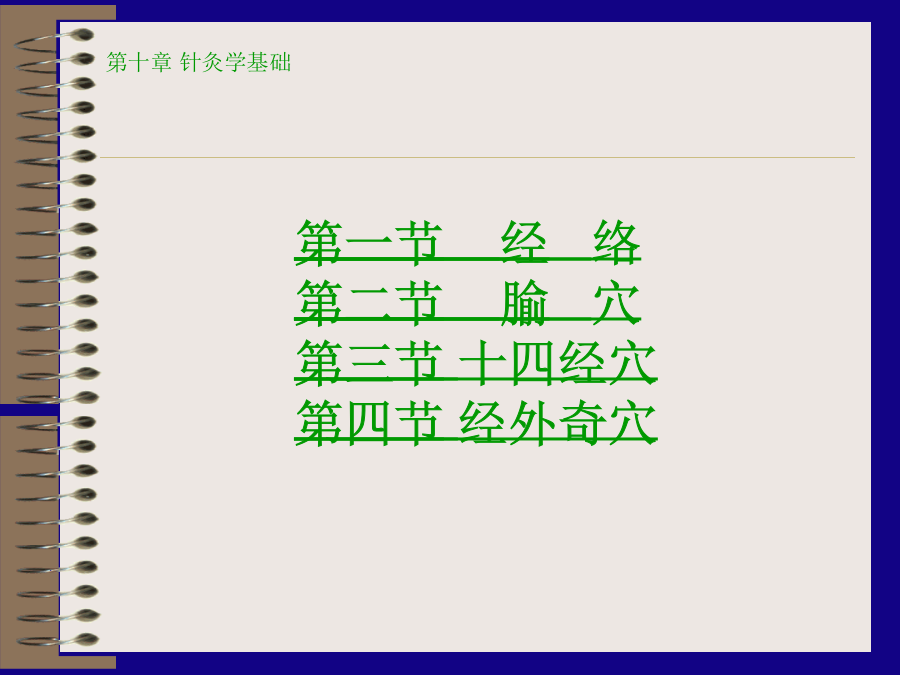 第十章 针灸学基础

第一节 经 络
第二节 腧 穴
第三节 十四经穴
第四节 经外奇穴